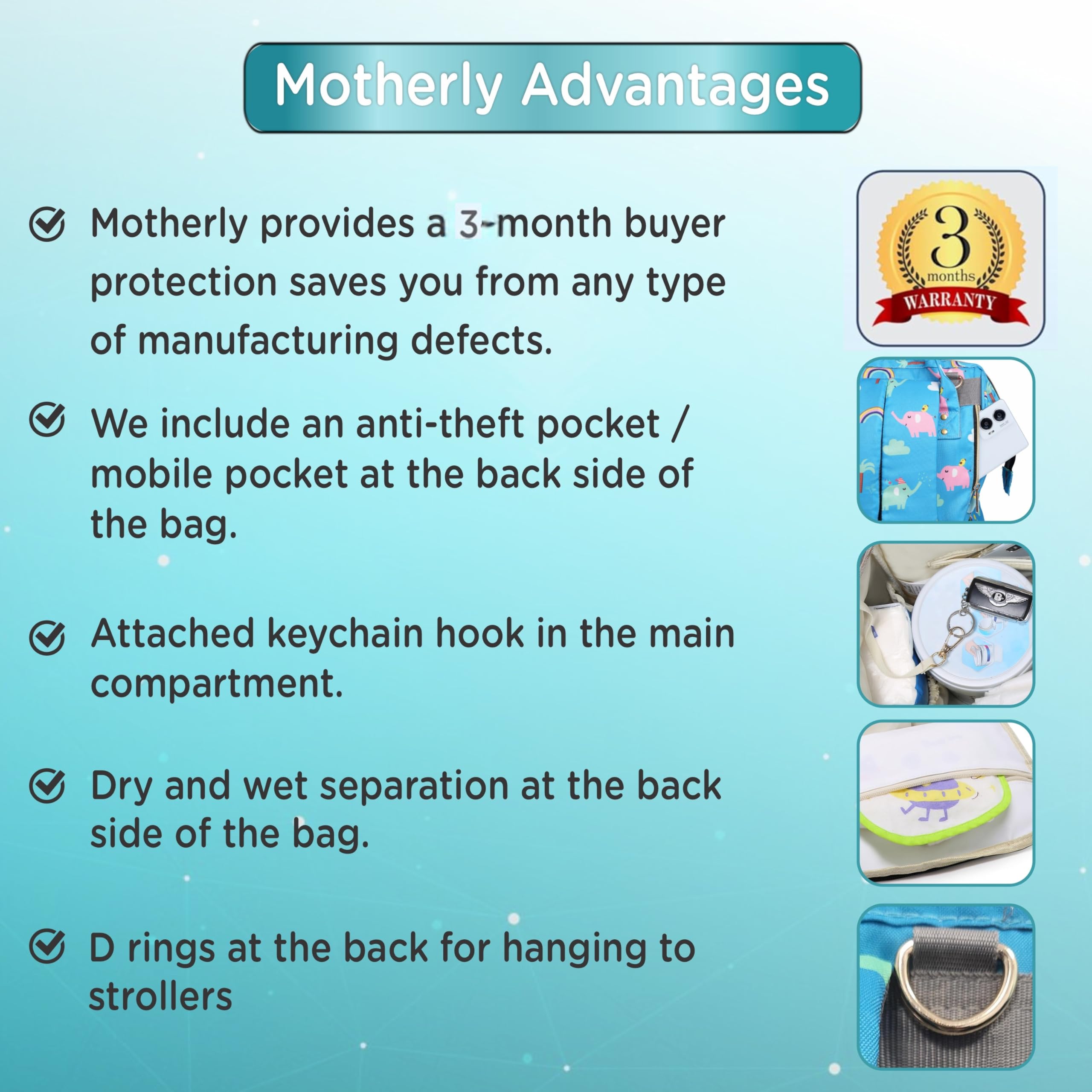 Motherly Advantages

Motherly provides a 3-month buyer protection saves you from any type of manufacturing defects.

3
months
WARRANTY

We include an anti-theft pocket / mobile pocket at the back side of the bag.

Attached keychain hook in the main compartment.

Dry and wet separation at the back side of the bag.

D rings at the back for hanging to strollers